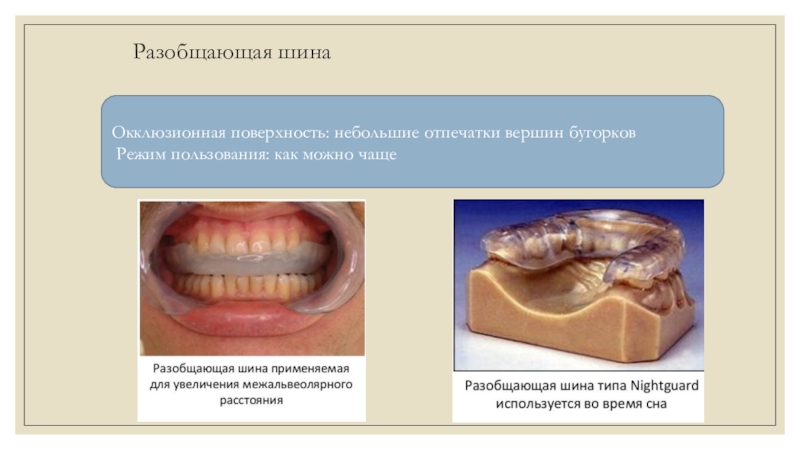 Разобщающая шина

Окклюзионная поверхность: небольшие отпечатки вершин бугорков
Режим пользования: как можно чаще

Разобщающая шина применяемая для увеличения межальвеолярного расстояния

Разобщающая шина типа Nightguard используется во время сна